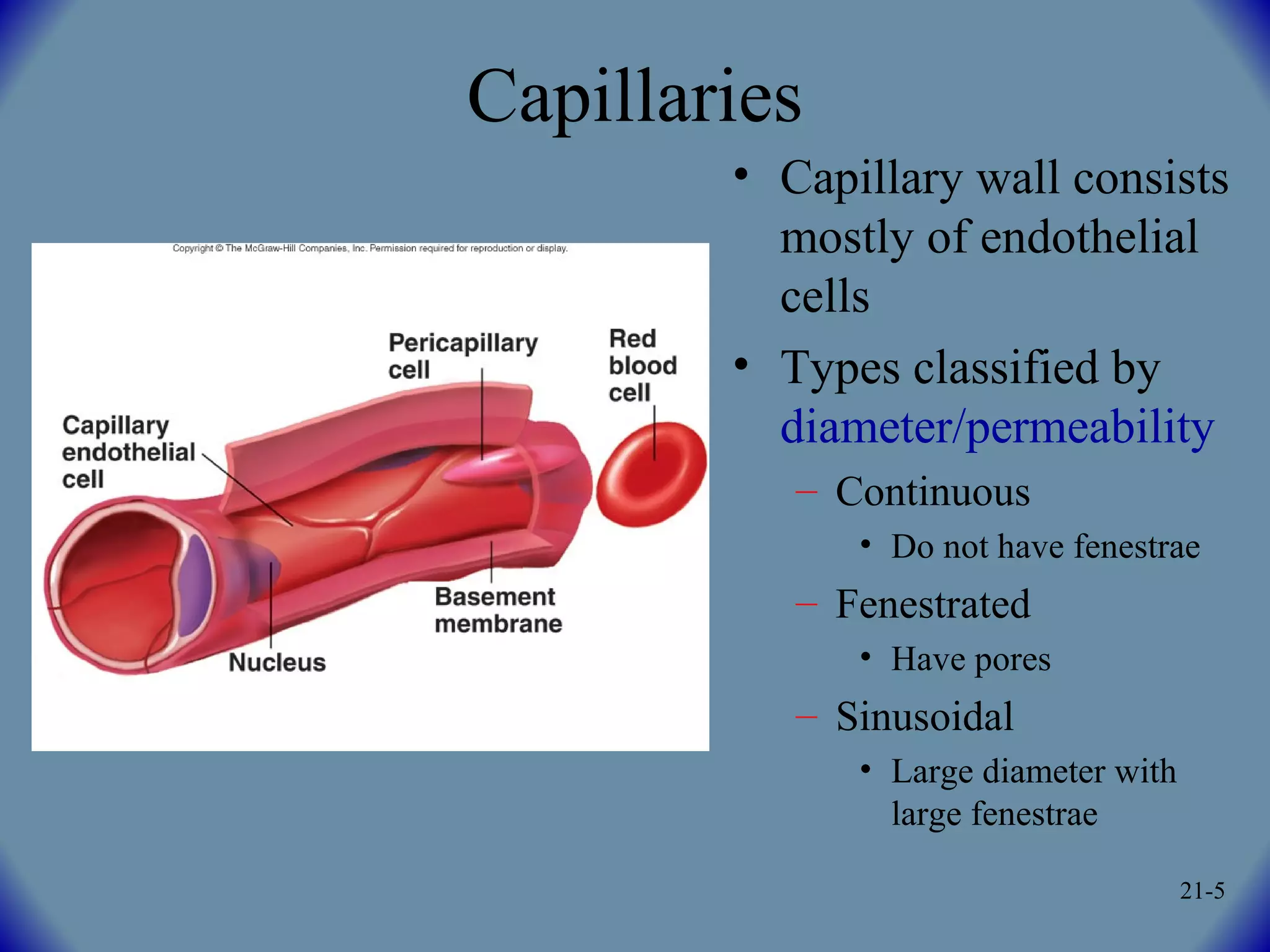 Capillaries

Copyright © The McGraw-Hill Companies, Inc. Permission required for reproduction or display.

Pericapillary cell

Red blood cell

Capillary endothelial cell

Basement membrane

Nucleus

• Capillary wall consists mostly of endothelial cells
• Types classified by diameter/permeability
– Continuous
• Do not have fenestrae
– Fenestrated
• Have pores
– Sinusoidal
• Large diameter with large fenestrae

21-5